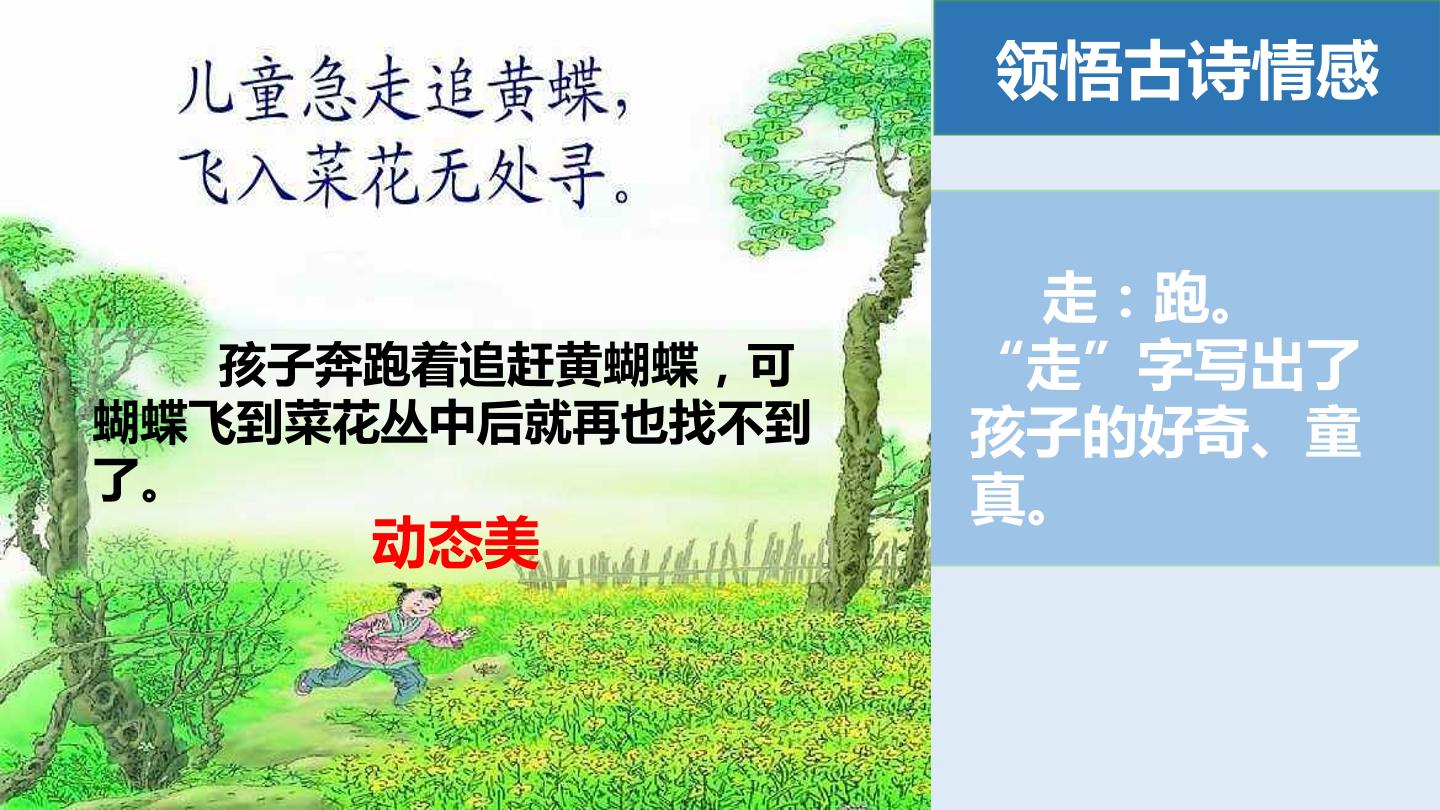 儿童急走追黄蝶，
飞入菜花无处寻。

孩子奔跑着追赶黄蝴蝶，可蝴蝶飞到菜花丛中后就再也找不到了。

动态美

领悟古诗情感

走：跑。
“走”字写出了孩子的好奇、童真。